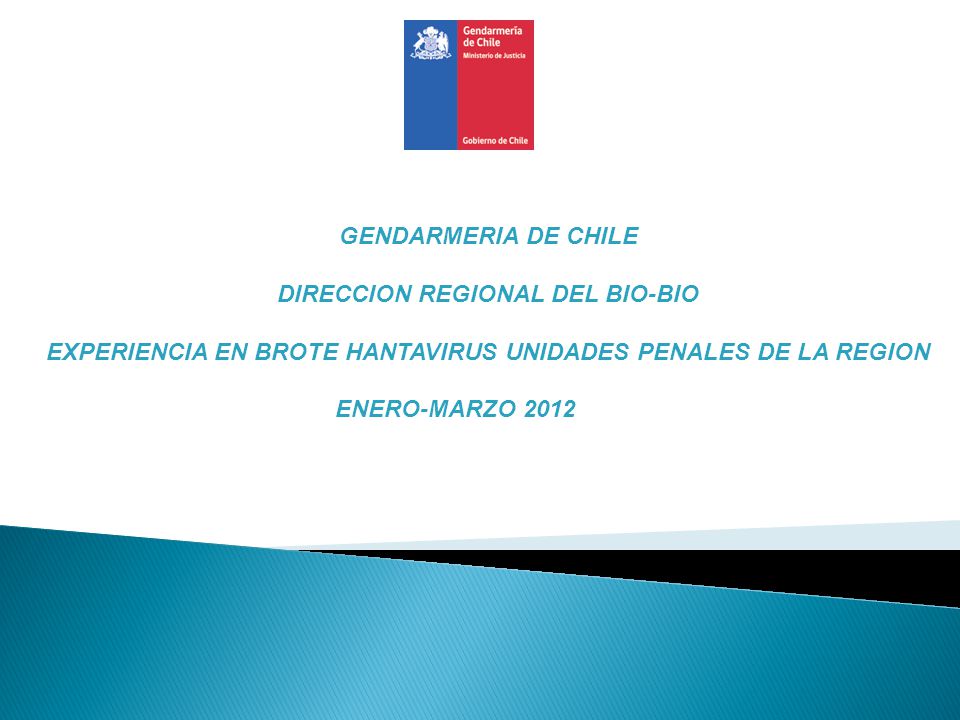 Gendarmería de Chile
Ministerio de Justicia
Gobierno de Chile

GENDARMERIA DE CHILE

DIRECCION REGIONAL DEL BIO-BIO

EXPERIENCIA EN BROTE HANTAVIRUS UNIDADES PENALES DE LA REGION

ENERO-MARZO 2012